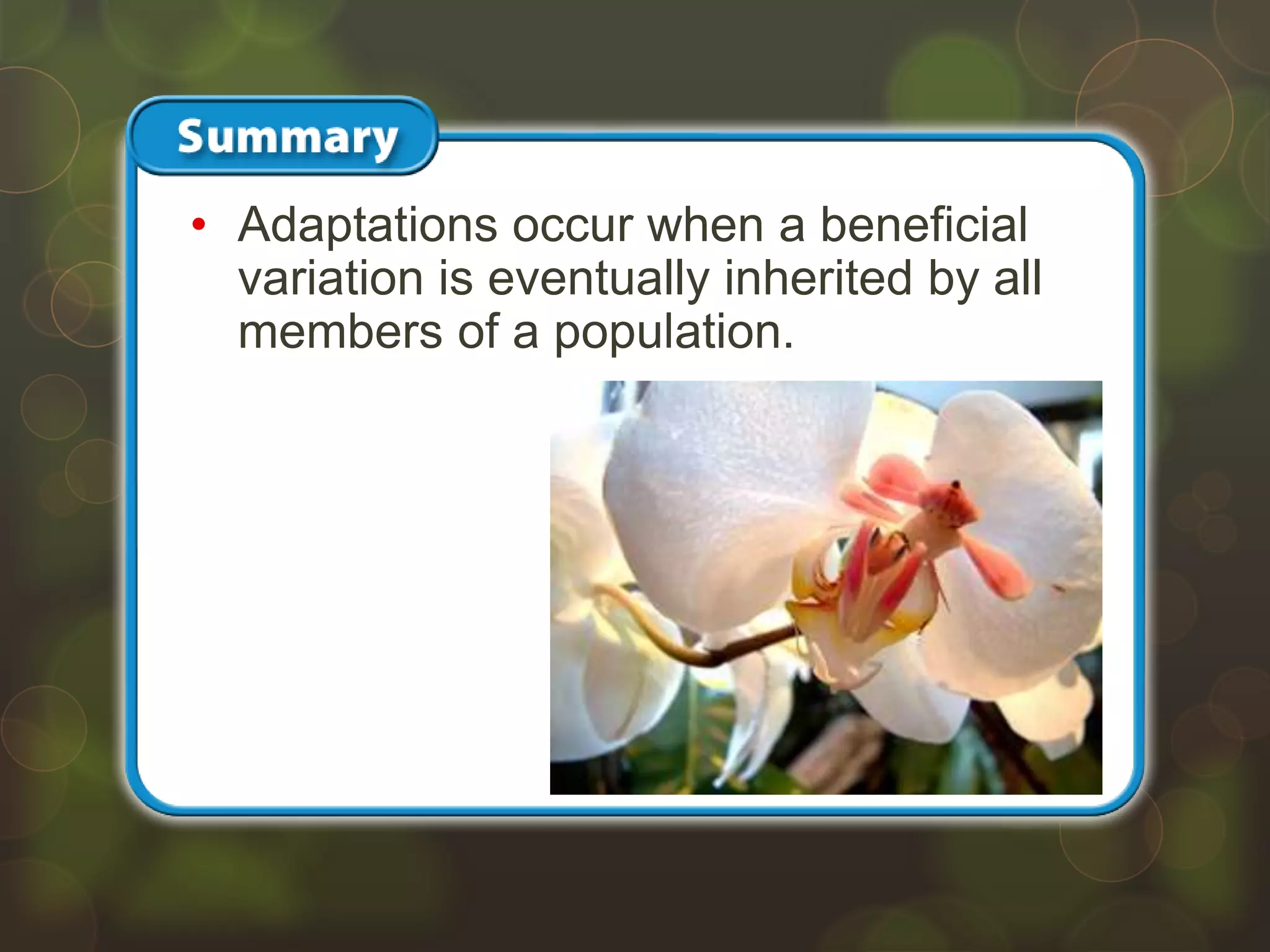 Summary

• Adaptations occur when a beneficial variation is eventually inherited by all members of a population.